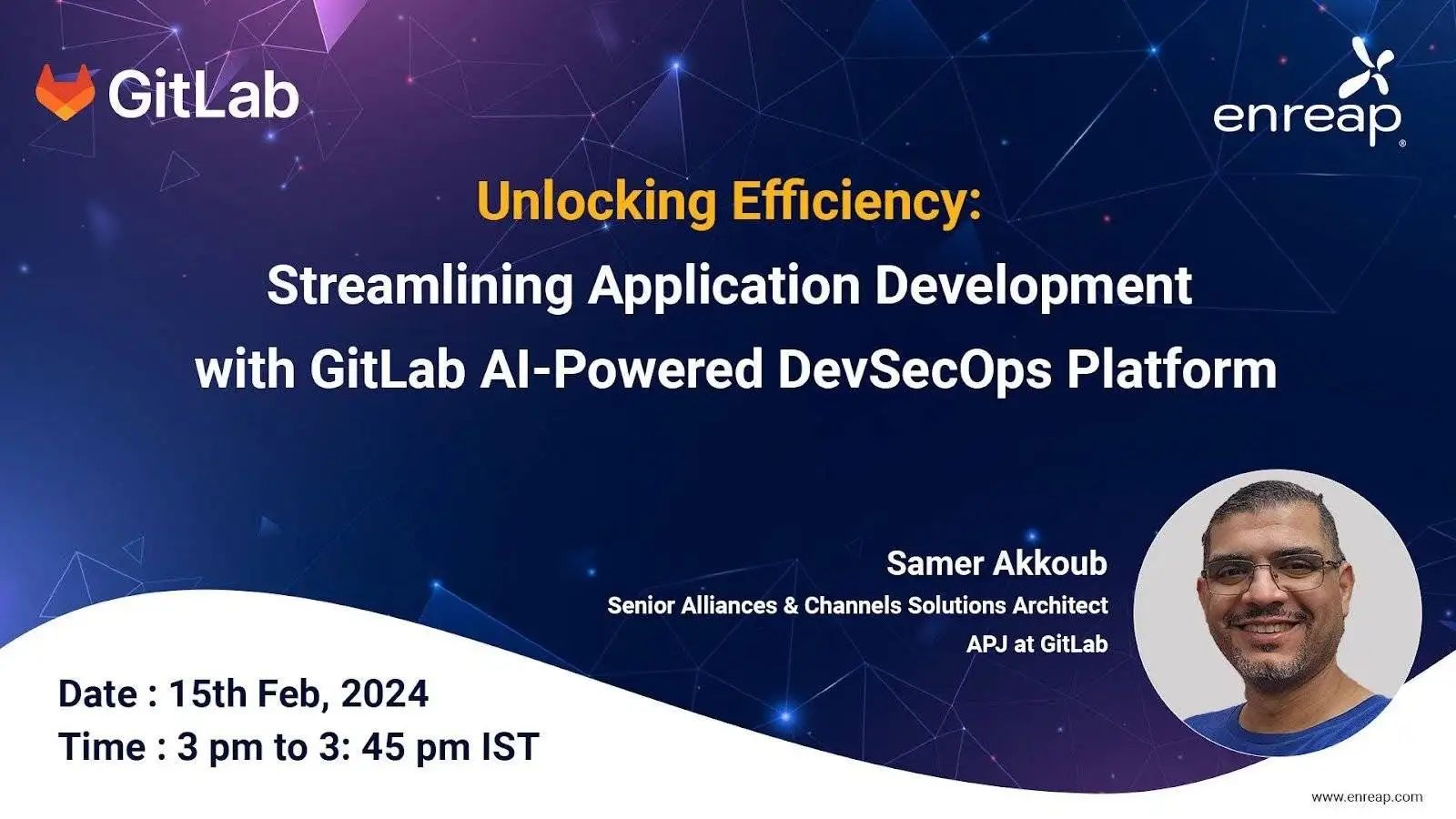 GitLab

enreap

Unlocking Efficiency:
Streamlining Application Development with GitLab AI-Powered DevSecOps Platform

Samer Akkoub
Senior Alliances & Channels Solutions Architect
APJ at GitLab

Date : 15th Feb, 2024
Time : 3 pm to 3: 45 pm IST

www.enreap.com